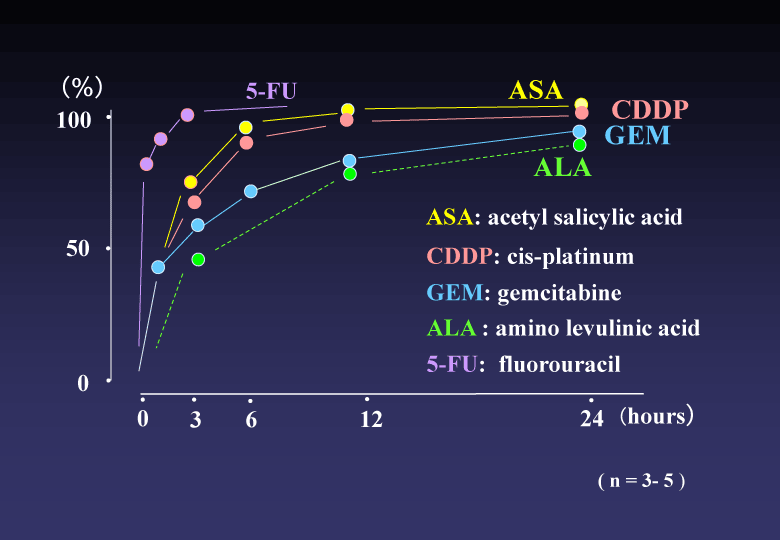 (%)
100
50
0
5-FU
ASA
CDDP
GEM
ALA
ASA: acetyl salicylic acid
CDDP: cis-platinum
GEM: gemcitabine
ALA : amino levulinic acid
5-FU: fluorouracil
0 3 6 12 24 (hours)
( n = 3- 5 )